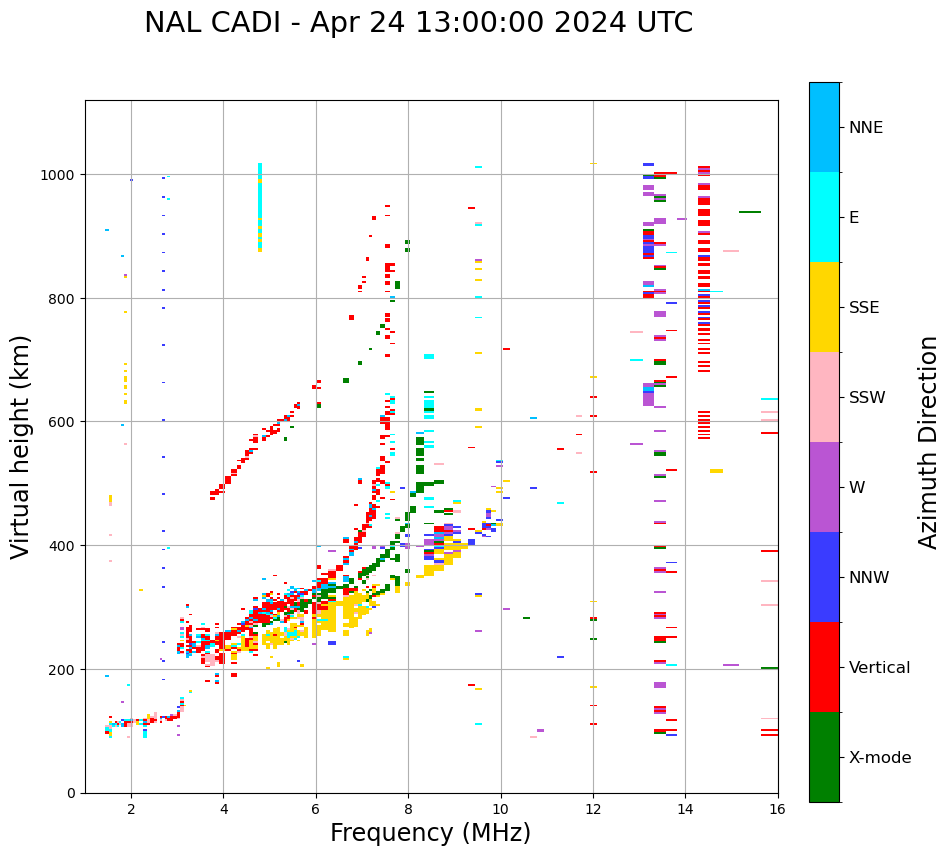 NAL CADI - Apr 24 13:00:00 2024 UTC

Virtual height (km)

1000
800
600
400
200
0

2 4 6 8 10 12 14 16

Frequency (MHz)

NNE
E
SSE
SSW
W
NNW
Vertical
X-mode

Azimuth Direction